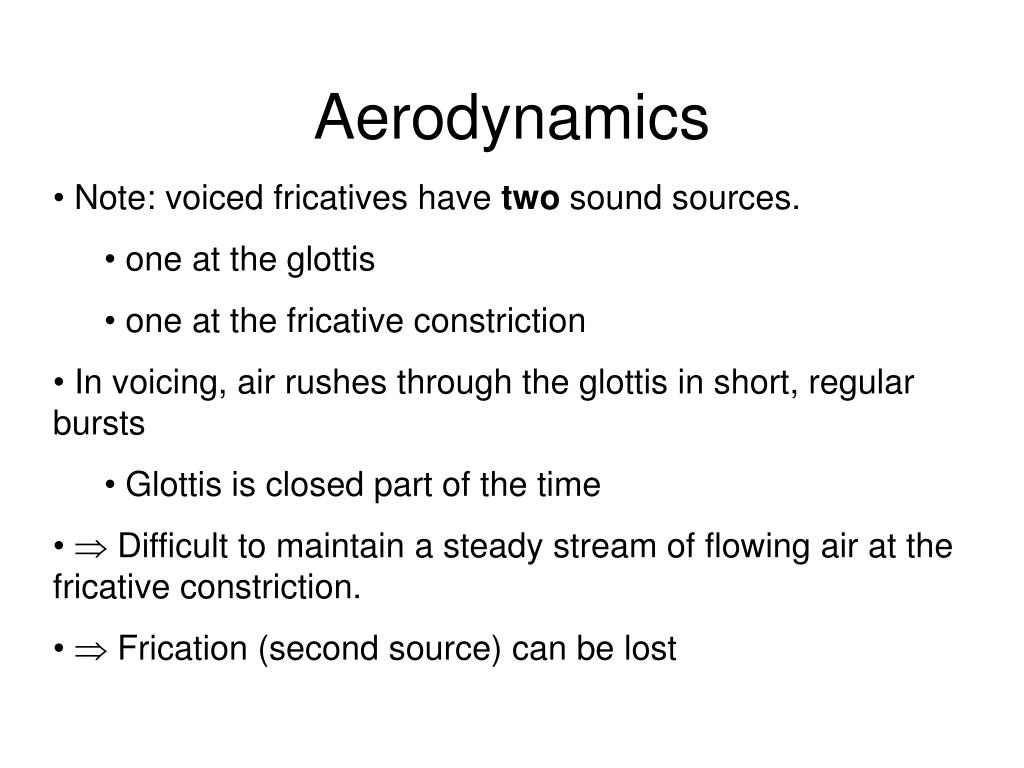 Aerodynamics

• Note: voiced fricatives have two sound sources.

• one at the glottis

• one at the fricative constriction

• In voicing, air rushes through the glottis in short, regular bursts

• Glottis is closed part of the time

• $\Rightarrow$ Difficult to maintain a steady stream of flowing air at the fricative constriction.

• $\Rightarrow$ Frication (second source) can be lost